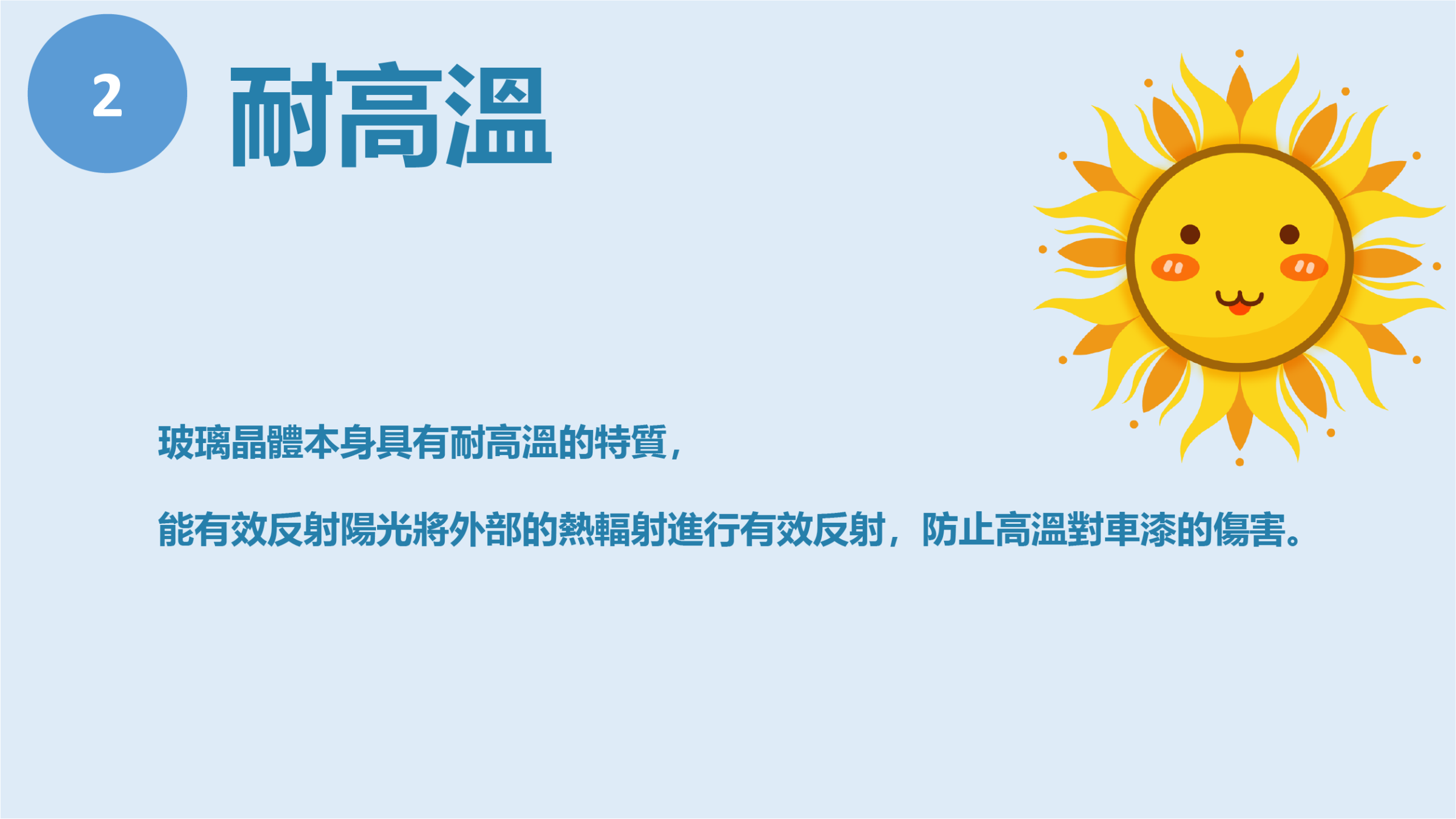 2

耐高溫

玻璃晶體本身具有耐高溫的特質，

能有效反射陽光將外部的熱輻射進行有效反射，防止高溫對車漆的傷害。